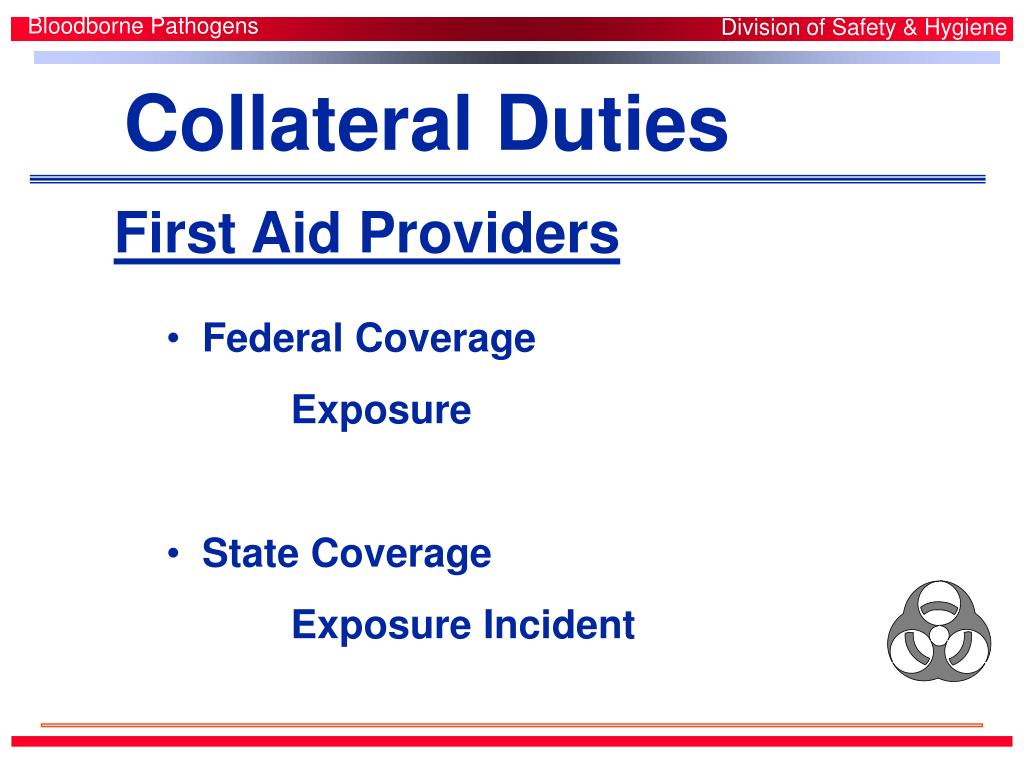 Bloodborne Pathogens

Division of Safety & Hygiene

Collateral Duties

First Aid Providers

• Federal Coverage

Exposure

• State Coverage

Exposure Incident